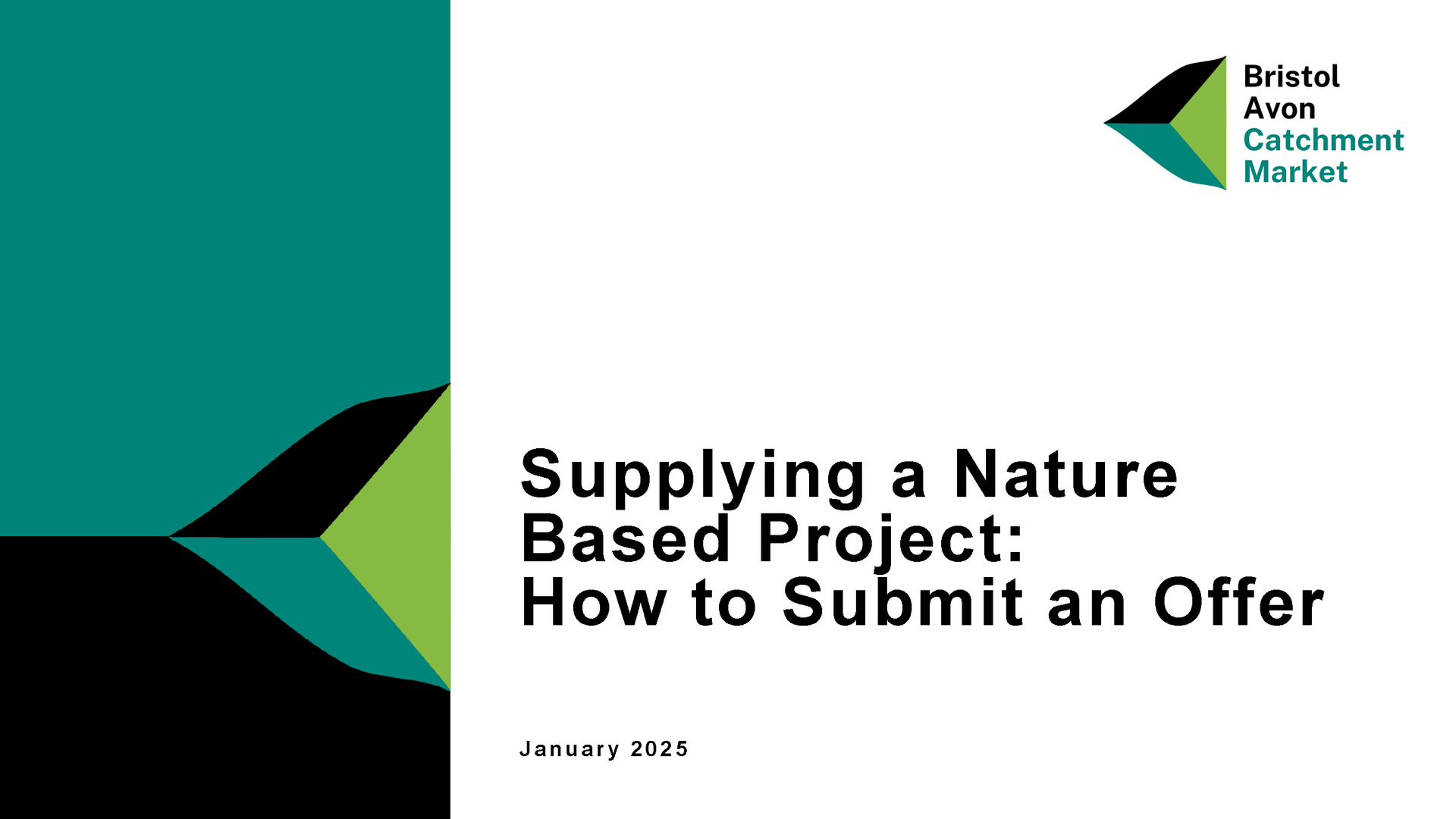 Bristol
Avon
Catchment
Market

Supplying a Nature Based Project:
How to Submit an Offer

January 2025